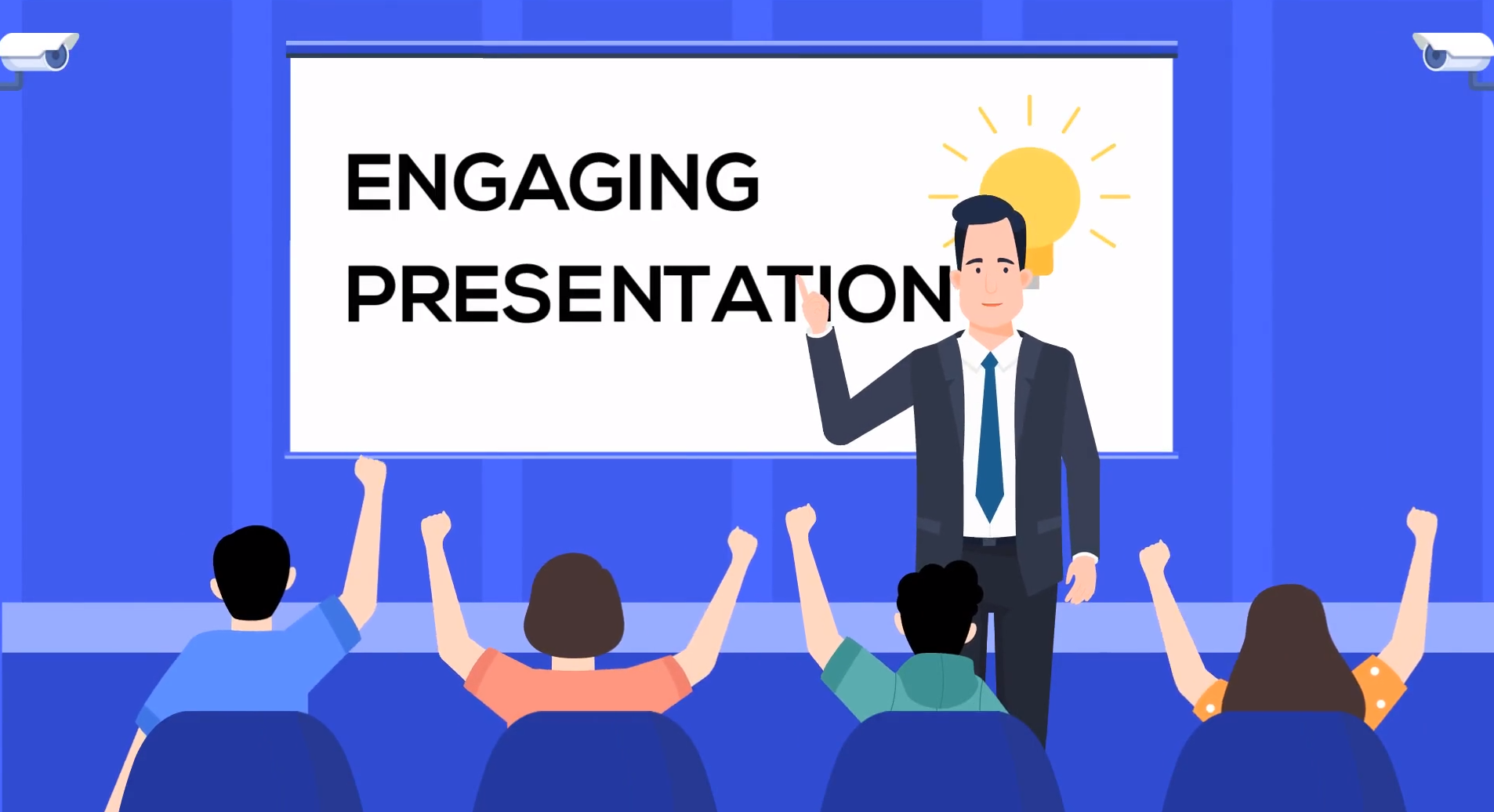 ENGAGING
PRESENTATION